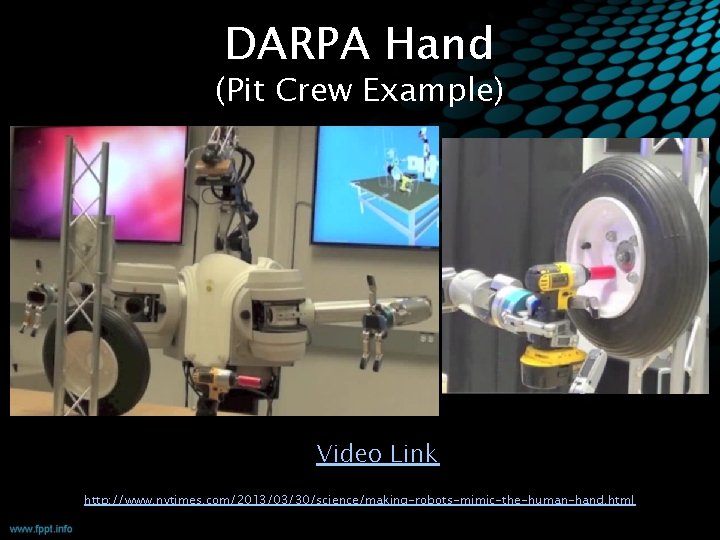 DARPA Hand
(Pit Crew Example)

Video Link

http://www.nytimes.com/2013/03/30/science/making-robots-mimic-the-human-hand.html

www.fppt.info